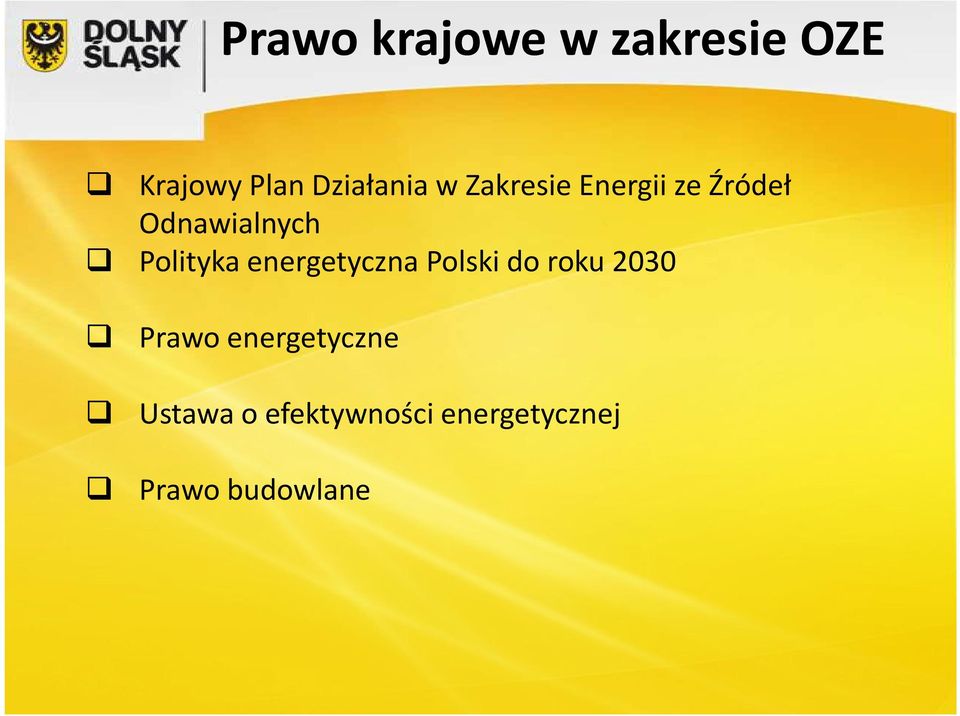 DOLNY ŚLĄSK

Prawo krajowe w zakresie OZE

❑ Krajowy Plan Działania w Zakresie Energii ze Źródeł Odnawialnych
❑ Polityka energetyczna Polski do roku 2030

❑ Prawo energetyczne

❑ Ustawa o efektywności energetycznej

❑ Prawo budowlane